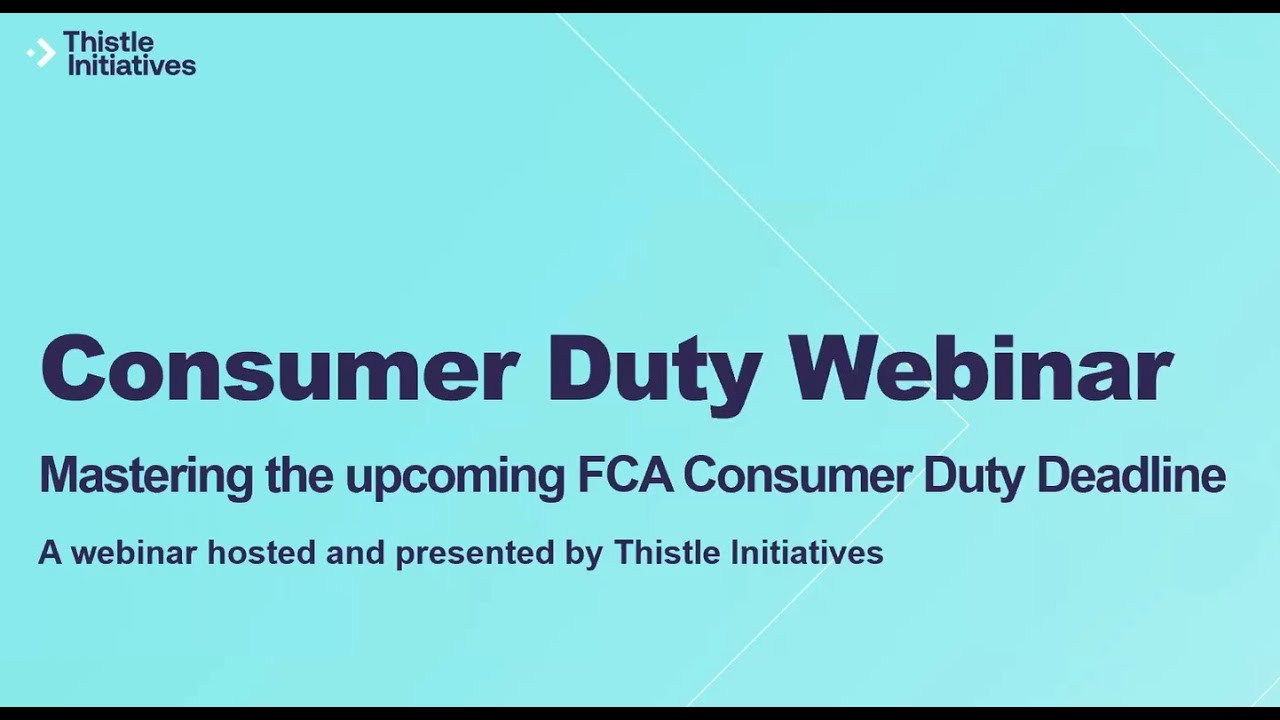 Thistle Initiatives

Consumer Duty Webinar

Mastering the upcoming FCA Consumer Duty Deadline

A webinar hosted and presented by Thistle Initiatives